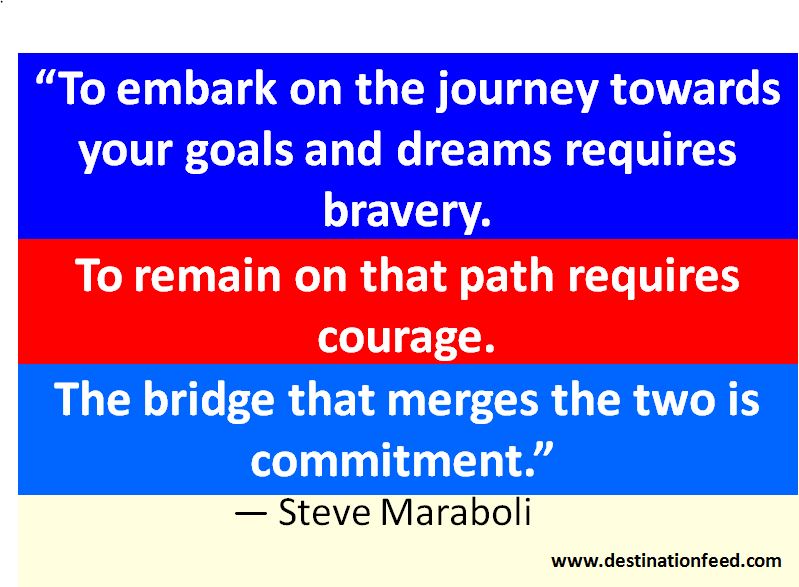 “To embark on the journey towards your goals and dreams requires bravery.

To remain on that path requires courage.

The bridge that merges the two is commitment.”

— Steve Maraboli

www.destinationfeed.com